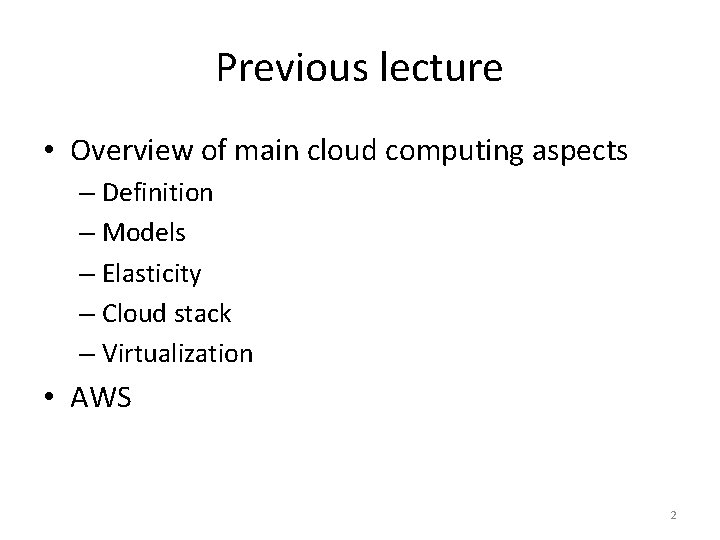 Previous lecture

• Overview of main cloud computing aspects
 – Definition
 – Models
 – Elasticity
 – Cloud stack
 – Virtualization
• AWS

2